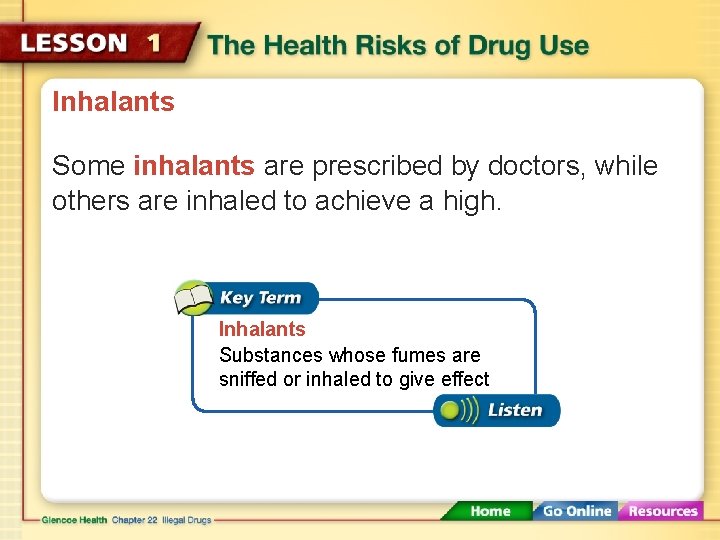 LESSON 1 The Health Risks of Drug Use

Inhalants

Some inhalants are prescribed by doctors, while others are inhaled to achieve a high.

Key Term

Inhalants

Substances whose fumes are sniffed or inhaled to give effect

Listen

Glencoe Health Chapter 22 Illegal Drugs

Home Go Online Resources